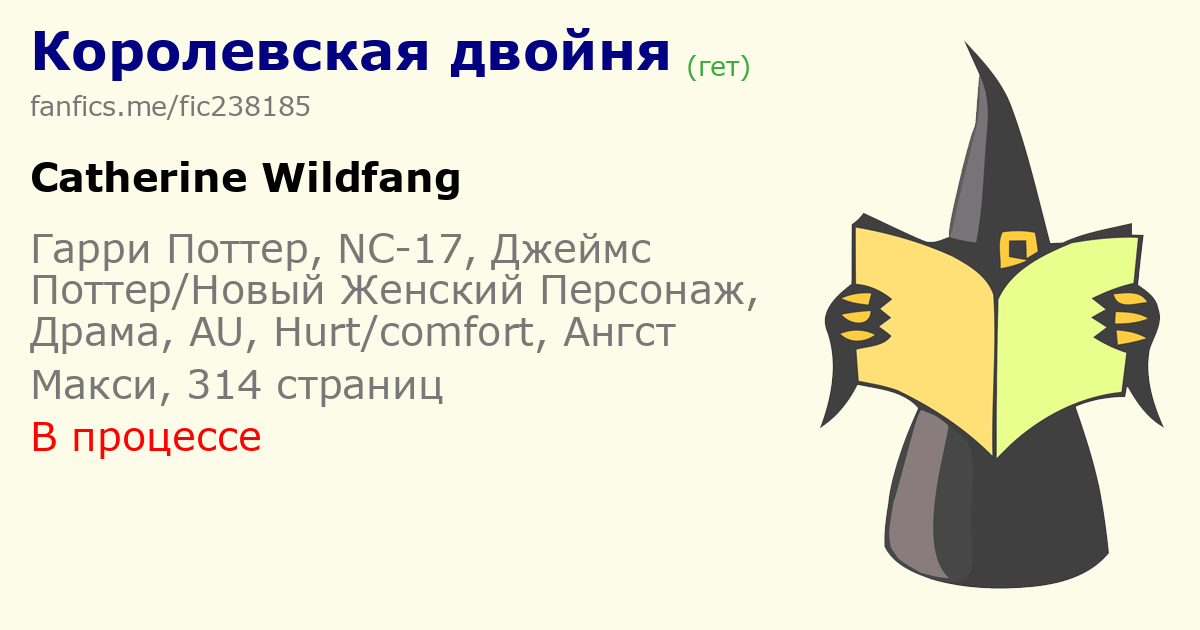 Королевская двойня (гет)

fanfics.me/fic238185

Catherine Wildfang

Гарри Поттер, NC-17, Джеймс Поттер/Новый Женский Персонаж, Драма, AU, Hurt/comfort, Ангст

Макси, 314 страниц

В процессе